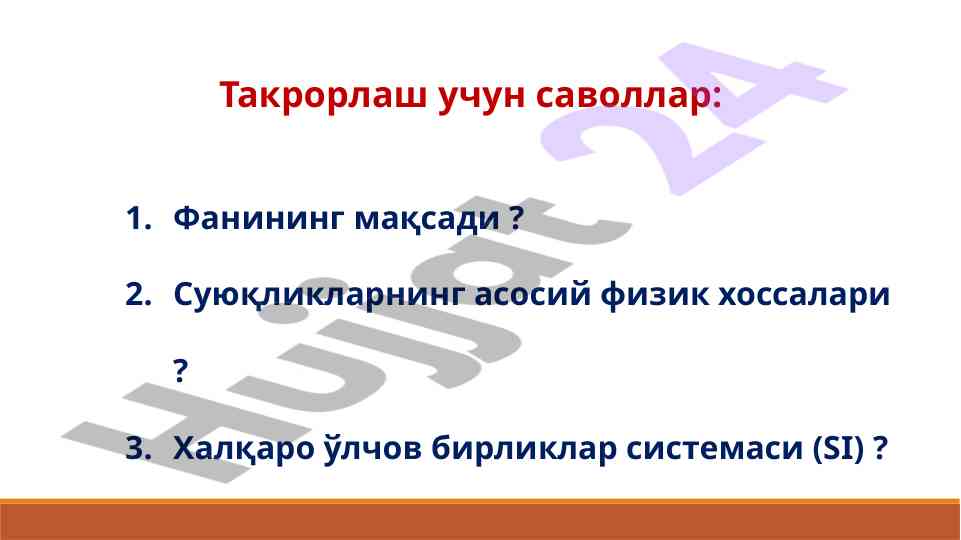 Такрорлаш учун саволлар:

1. Фанининг мақсади ?

2. Суюқликларнинг асосий физик хоссалари ?

3. Халқаро ўлчов бирликлар системаси (SI) ?

Hujjat 24